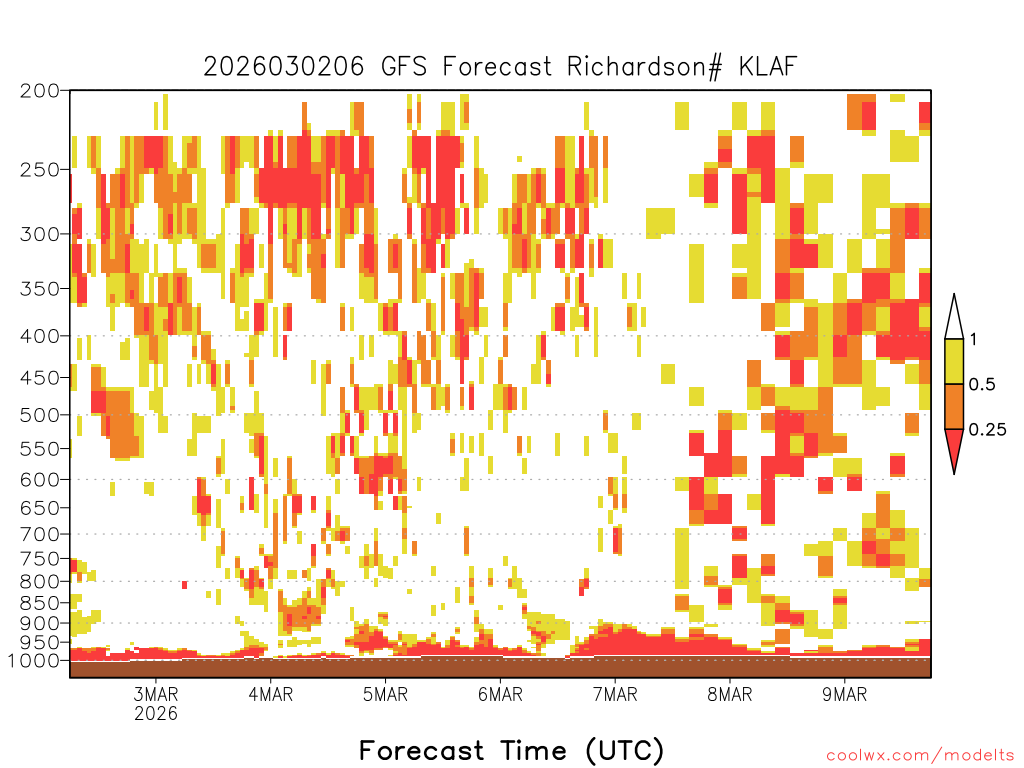 2026030206 GFS Forecast Richardson# KLAF

200
250
300
350
400
450
500
550
600
650
700
750
800
850
900
950
1000

1
0.5
0.25

3MAR
2026
4MAR
5MAR
6MAR
7MAR
8MAR
9MAR

Forecast Time (UTC)

coolwx.com/modelts